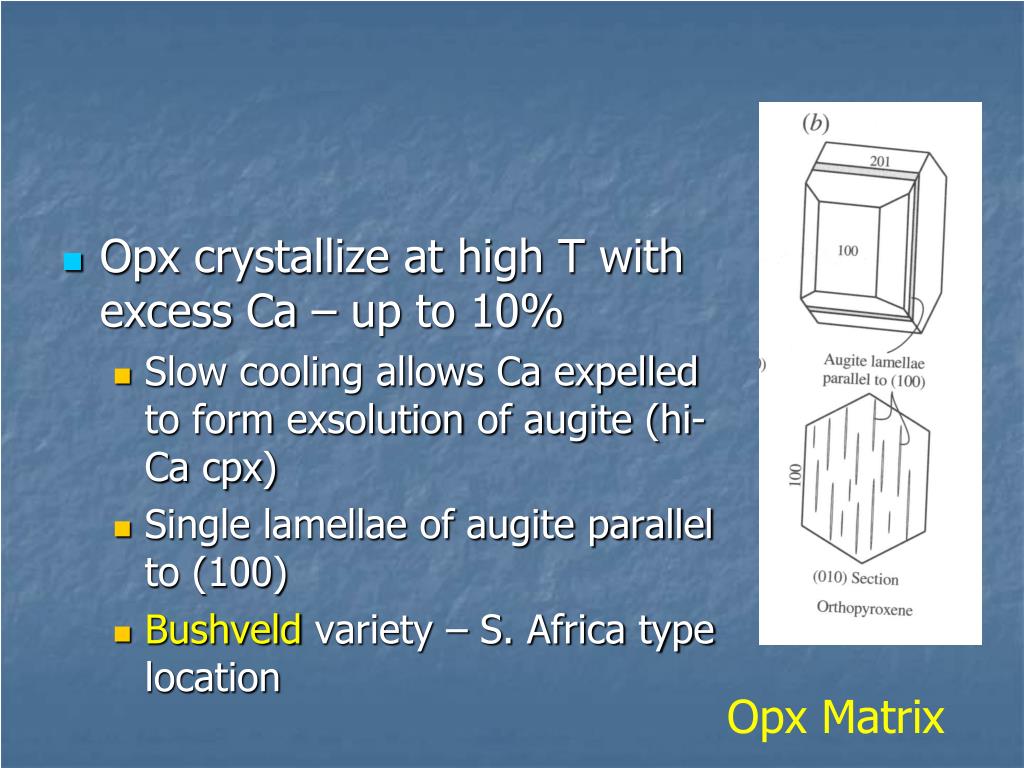 Opx crystallize at high T with excess Ca – up to 10%

Slow cooling allows Ca expelled to form exsolution of augite (hi-Ca cpx)

Single lamellae of augite parallel to (100)

Bushveld variety – S. Africa type location

(b)

201

100

Augite lamellae parallel to (100)

100

(010) Section

Orthopyroxene

Opx Matrix